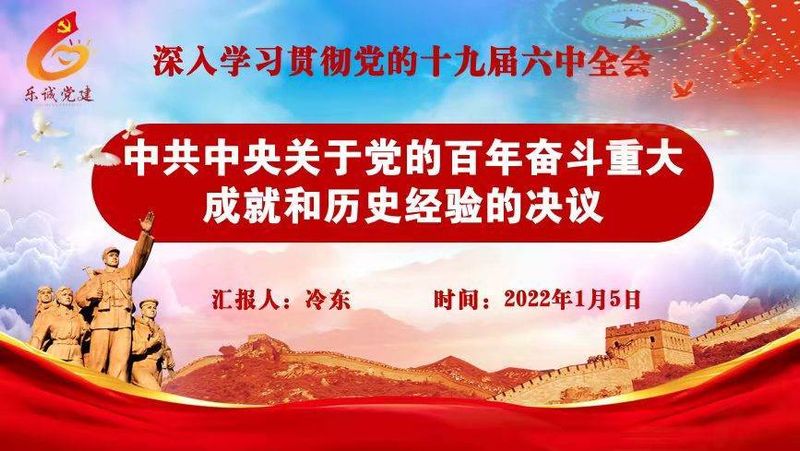 乐诚党建

深入学习贯彻党的十九届六中全会

中共中央关于党的百年奋斗重大成就和历史经验的决议

汇报人：冷东　　时间：2022年1月5日